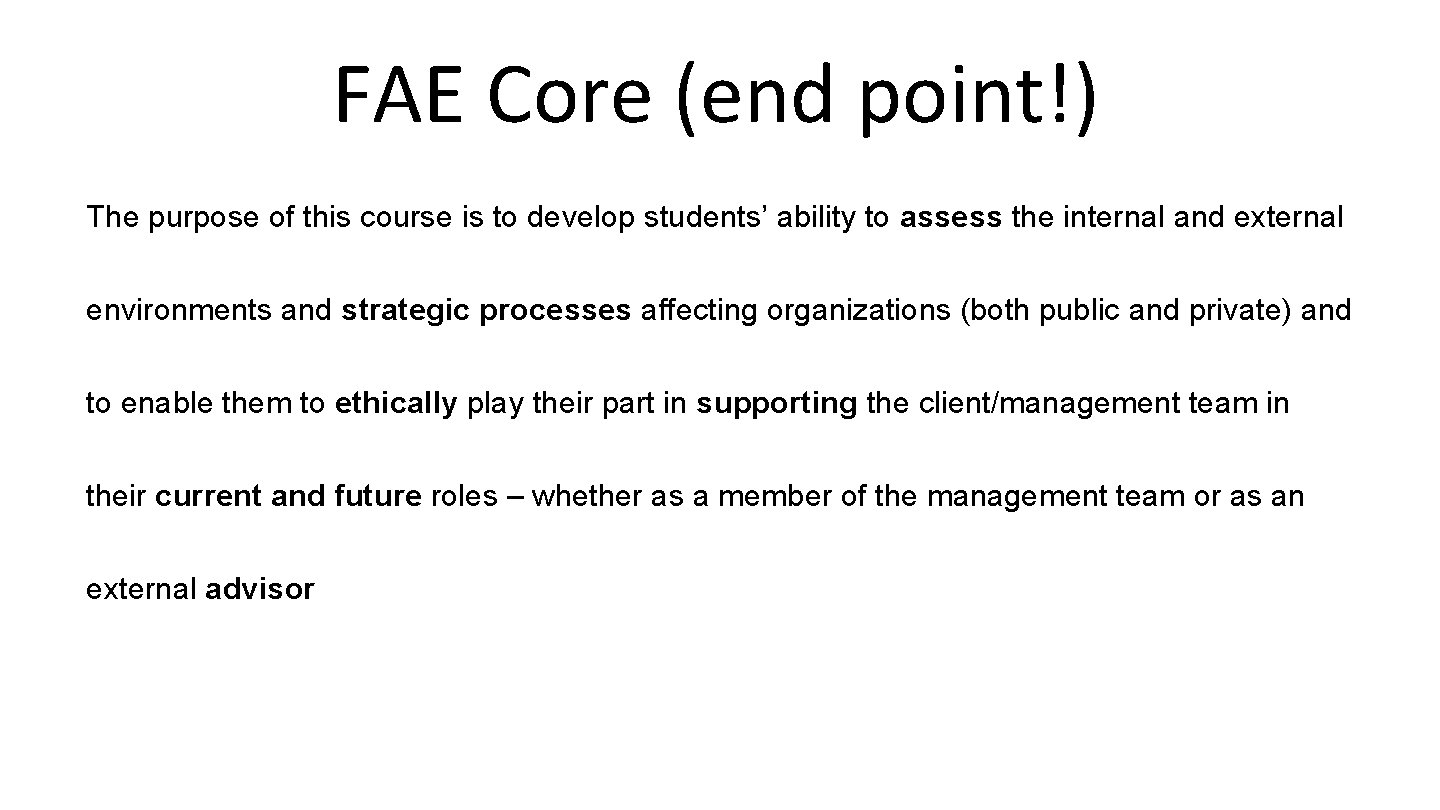 FAE Core (end point!)

The purpose of this course is to develop students’ ability to assess the internal and external environments and strategic processes affecting organizations (both public and private) and to enable them to ethically play their part in supporting the client/management team in their current and future roles – whether as a member of the management team or as an external advisor